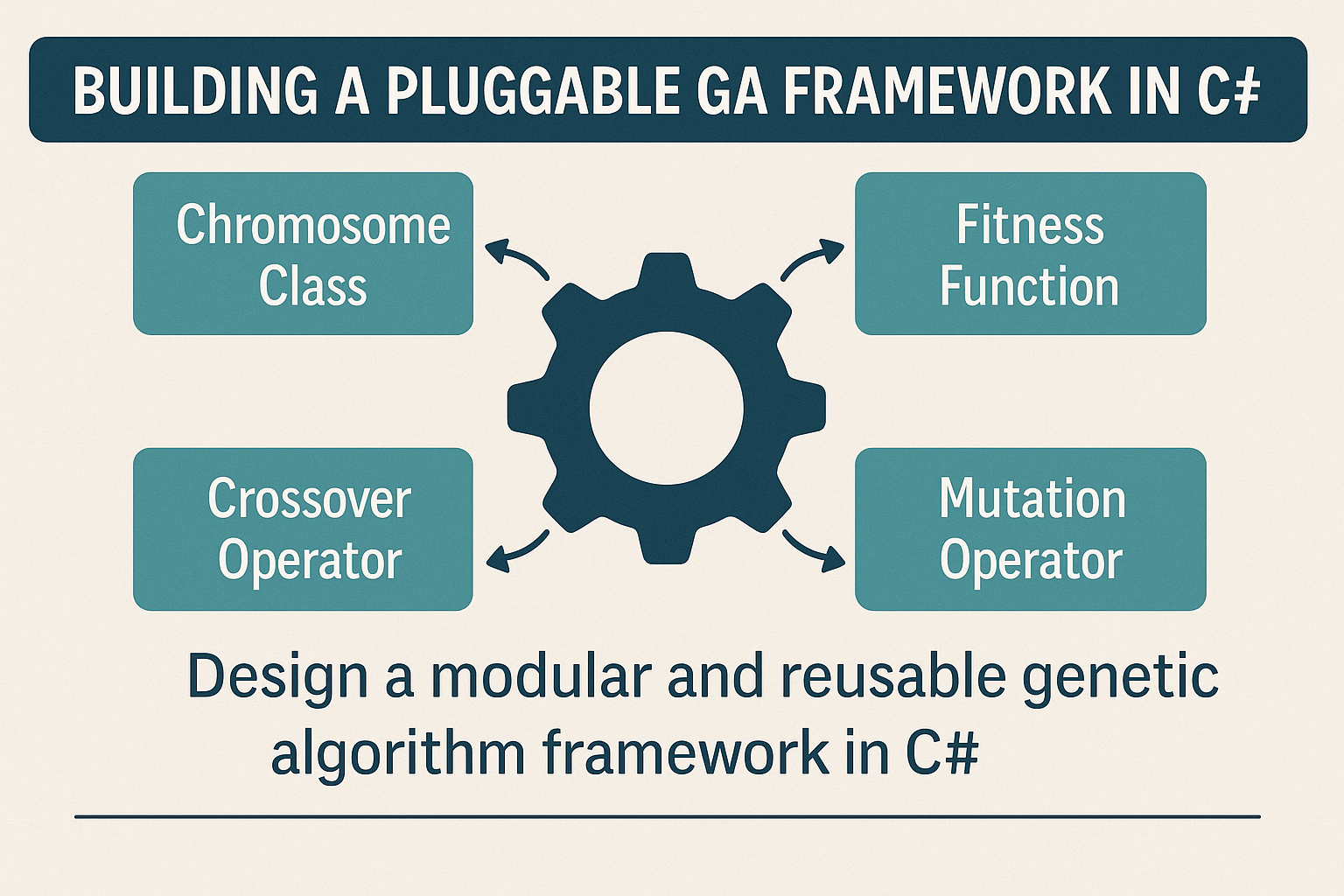 BUILDING A PLUGGABLE GA FRAMEWORK IN C#

Chromosome Class

Fitness Function

Crossover Operator

Mutation Operator

Design a modular and reusable genetic algorithm framework in C#